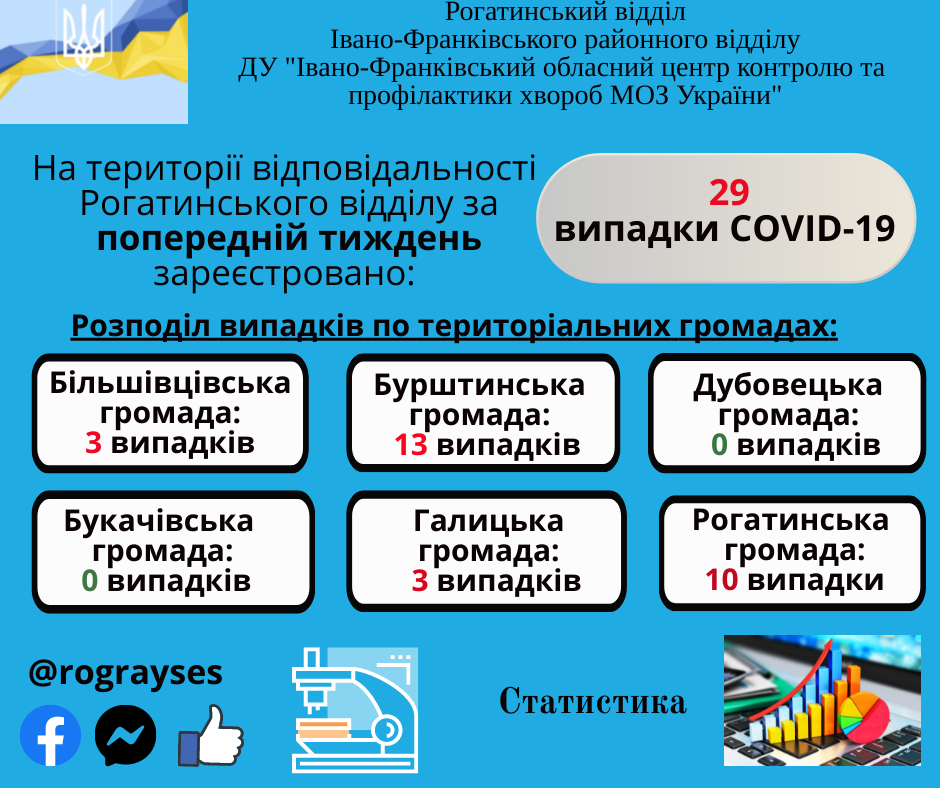 Рогатинський відділ
Івано-Франківського районного відділу
ДУ "Івано-Франківський обласний центр контролю та профілактики хвороб МОЗ України"

На території відповідальності Рогатинського відділу за **попередній тиждень** зареєстровано:

29
випадки COVID-19

Розподіл випадків по територіальних громадах:

Більшівцівська громада:
3 випадків

Бурштинська громада:
13 випадків

Дубовецька громада:
0 випадків

Букачівська громада:
0 випадків

Галицька громада:
3 випадків

Рогатинська громада:
10 випадки

@rograyses

Статистика